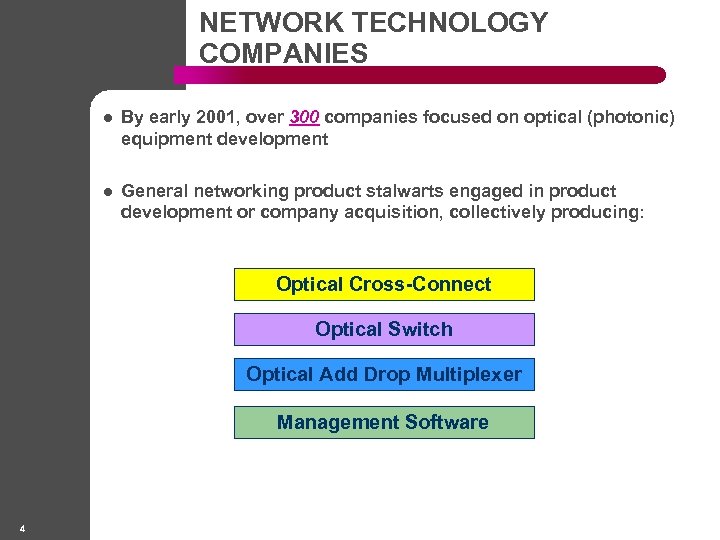 NETWORK TECHNOLOGY COMPANIES

● By early 2001, over 300 companies focused on optical (photonic) equipment development

● General networking product stalwarts engaged in product development or company acquisition, collectively producing:

Optical Cross-Connect

Optical Switch

Optical Add Drop Multiplexer

Management Software

4